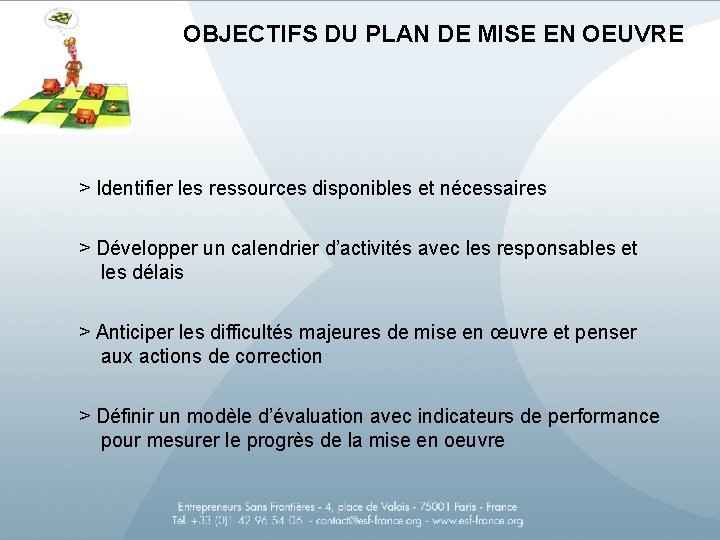 OBJECTIFS DU PLAN DE MISE EN OEUVRE

> Identifier les ressources disponibles et nécessaires

> Développer un calendrier d'activités avec les responsables et les délais

> Anticiper les difficultés majeures de mise en œuvre et penser aux actions de correction

> Définir un modèle d'évaluation avec indicateurs de performance pour mesurer le progrès de la mise en oeuvre

Entrepreneurs Sans Frontières - 4, place de Valois - 75001 Paris - France
Tél. +33 (0)1 42 96 54 06 - contact@esf-france.org - www.esf-france.org